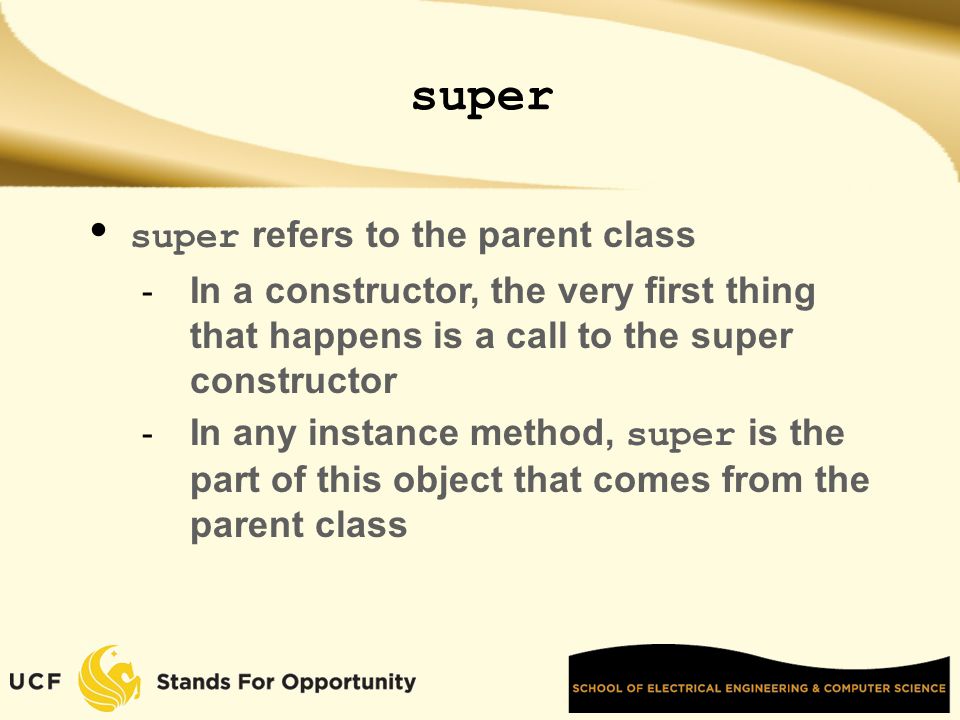 super

• super refers to the parent class
- In a constructor, the very first thing that happens is a call to the super constructor
- In any instance method, super is the part of this object that comes from the parent class

UCF Stands For Opportunity

SCHOOL OF ELECTRICAL ENGINEERING & COMPUTER SCIENCE